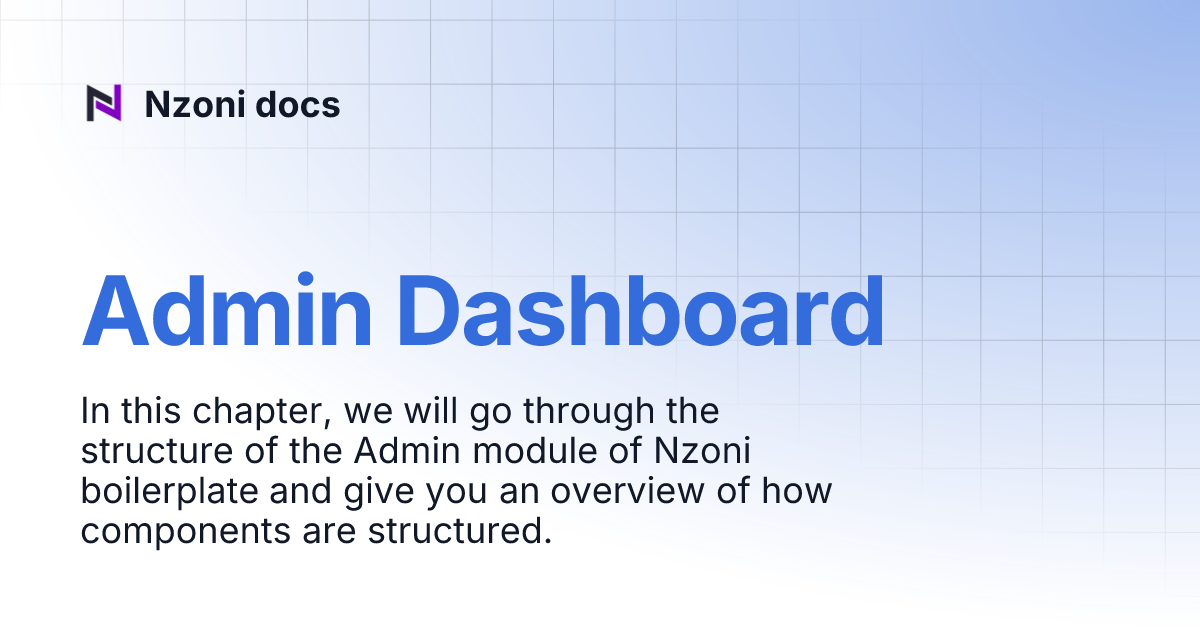 Nzoni docs

Admin Dashboard

In this chapter, we will go through the structure of the Admin module of Nzoni boilerplate and give you an overview of how components are structured.